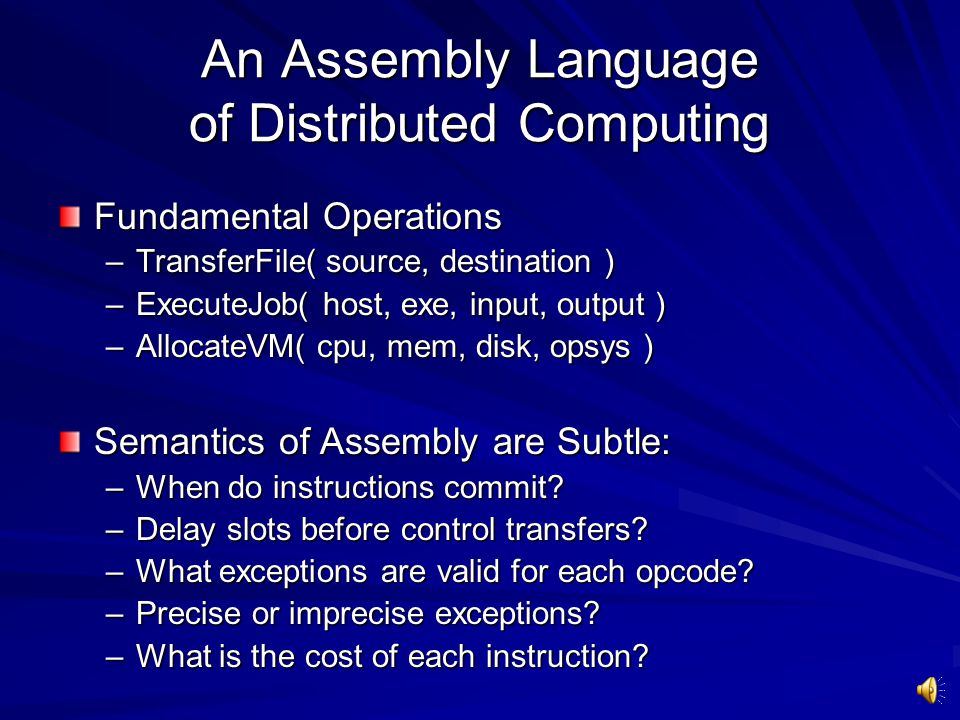 An Assembly Language of Distributed Computing

Fundamental Operations
– TransferFile( source, destination )
– ExecuteJob( host, exe, input, output )
– AllocateVM( cpu, mem, disk, opsys )

Semantics of Assembly are Subtle:
– When do instructions commit?
– Delay slots before control transfers?
– What exceptions are valid for each opcode?
– Precise or imprecise exceptions?
– What is the cost of each instruction?